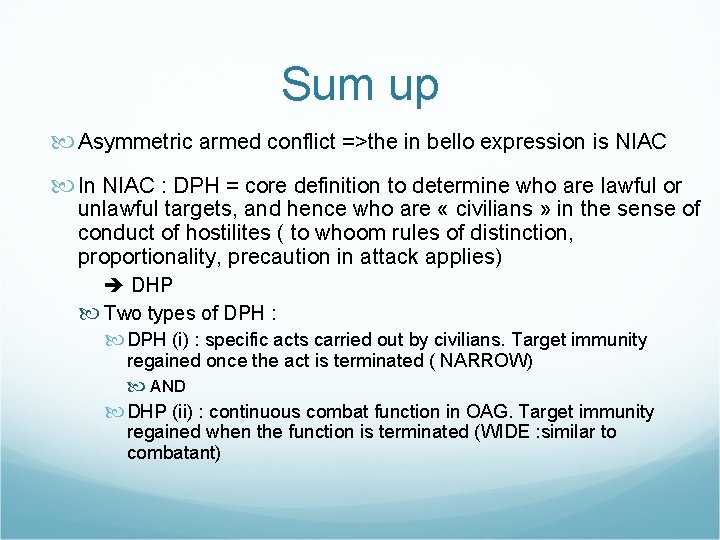 Sum up

Asymmetric armed conflict =>the in bello expression is NIAC

In NIAC : DPH = core definition to determine who are lawful or unlawful targets, and hence who are « civilians » in the sense of conduct of hostilites ( to whoom rules of distinction, proportionality, precaution in attack applies)

➔ DHP

Two types of DPH :

DPH (i) : specific acts carried out by civilians. Target immunity regained once the act is terminated ( NARROW)

AND

DHP (ii) : continuous combat function in OAG. Target immunity regained when the function is terminated (WIDE :similar to combatant)